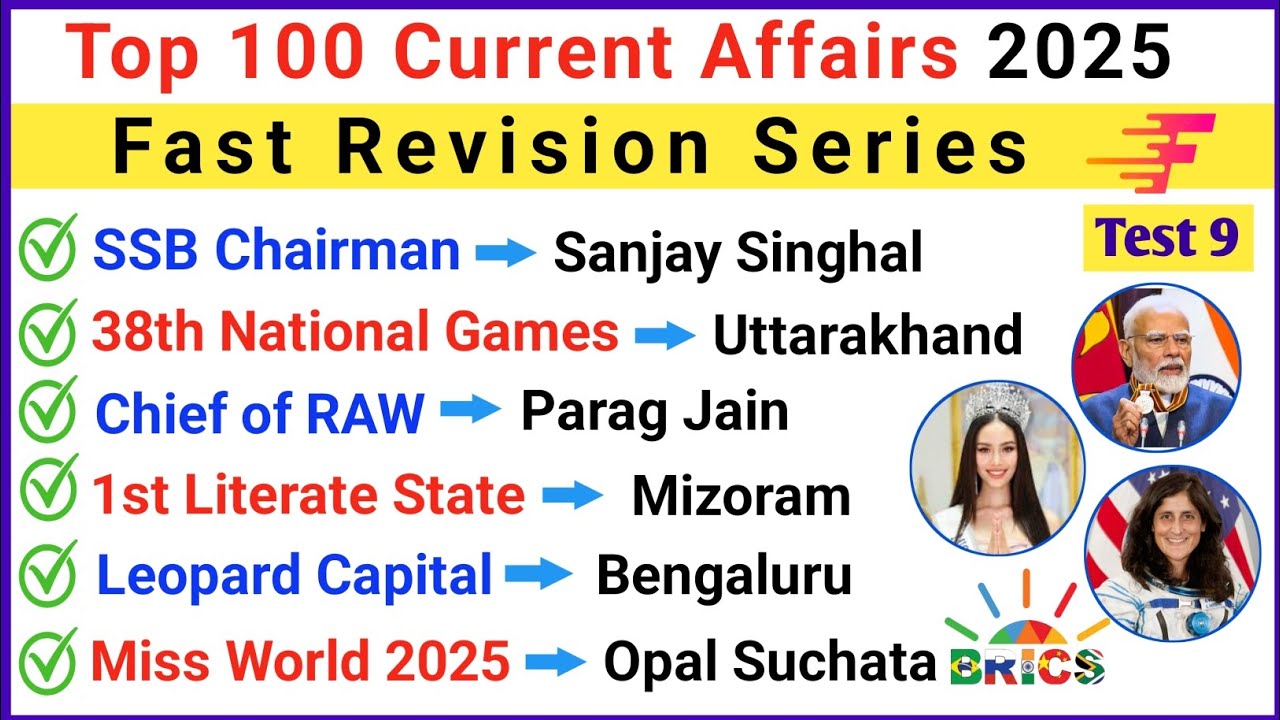 Top 100 Current Affairs 2025
Fast Revision Series
Test 9
SSB Chairman → Sanjay Singhal
38th National Games → Uttarakhand
Chief of RAW → Parag Jain
1st Literate State → Mizoram
Leopard Capital → Bengaluru
Miss World 2025 → Opal Suchata
BRICS